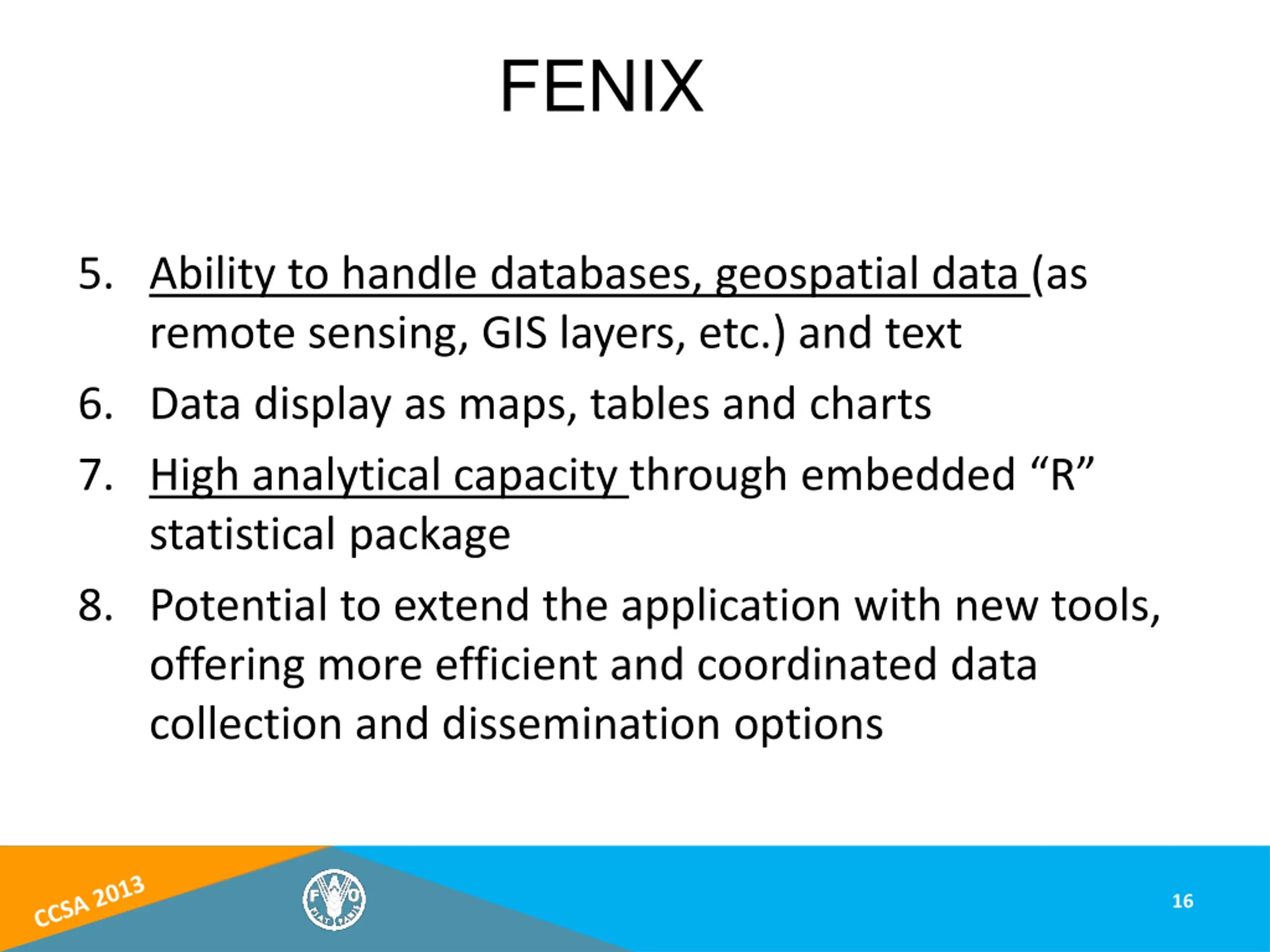 FENIX

5. Ability to handle databases, geospatial data (as remote sensing, GIS layers, etc.) and text

6. Data display as maps, tables and charts

7. High analytical capacity through embedded “R” statistical package

8. Potential to extend the application with new tools, offering more efficient and coordinated data collection and dissemination options

CCSA 2013

FAO FIAT PANIS

16